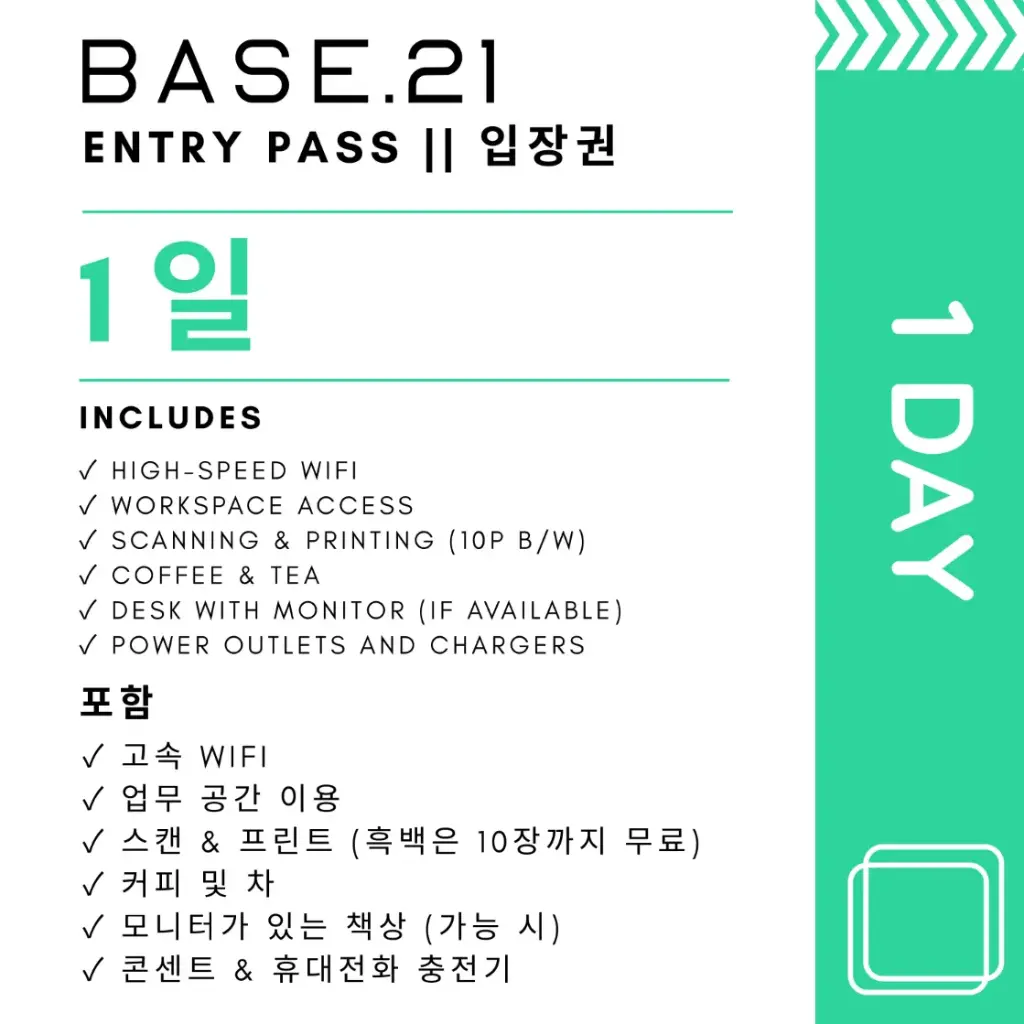 BASE.21
ENTRY PASS || 입장권

1일

INCLUDES

✓ HIGH-SPEED WIFI
✓ WORKSPACE ACCESS
✓ SCANNING & PRINTING (10P B/W)
✓ COFFEE & TEA
✓ DESK WITH MONITOR (IF AVAILABLE)
✓ POWER OUTLETS AND CHARGERS

포함

✓ 고속 WIFI
✓ 업무 공간 이용
✓ 스캔 & 프린트 (흑백은 10장까지 무료)
✓ 커피 및 차
✓ 모니터가 있는 책상 (가능 시)
✓ 콘센트 & 휴대전화 충전기

1 DAY